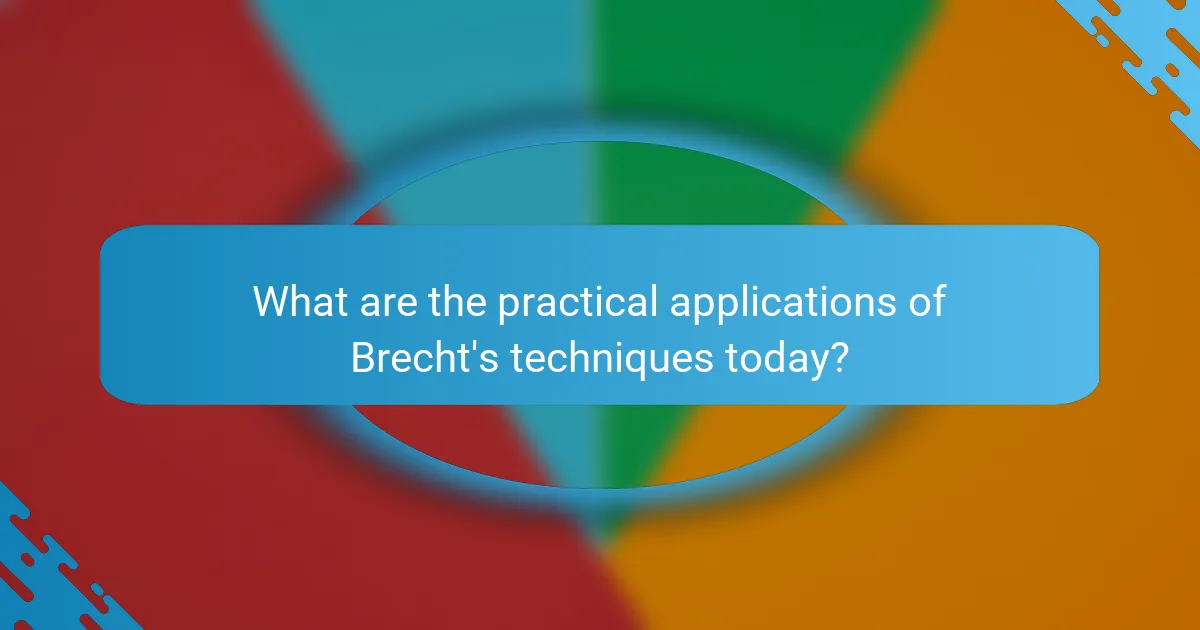 What are the practical applications of Brecht's techniques today?